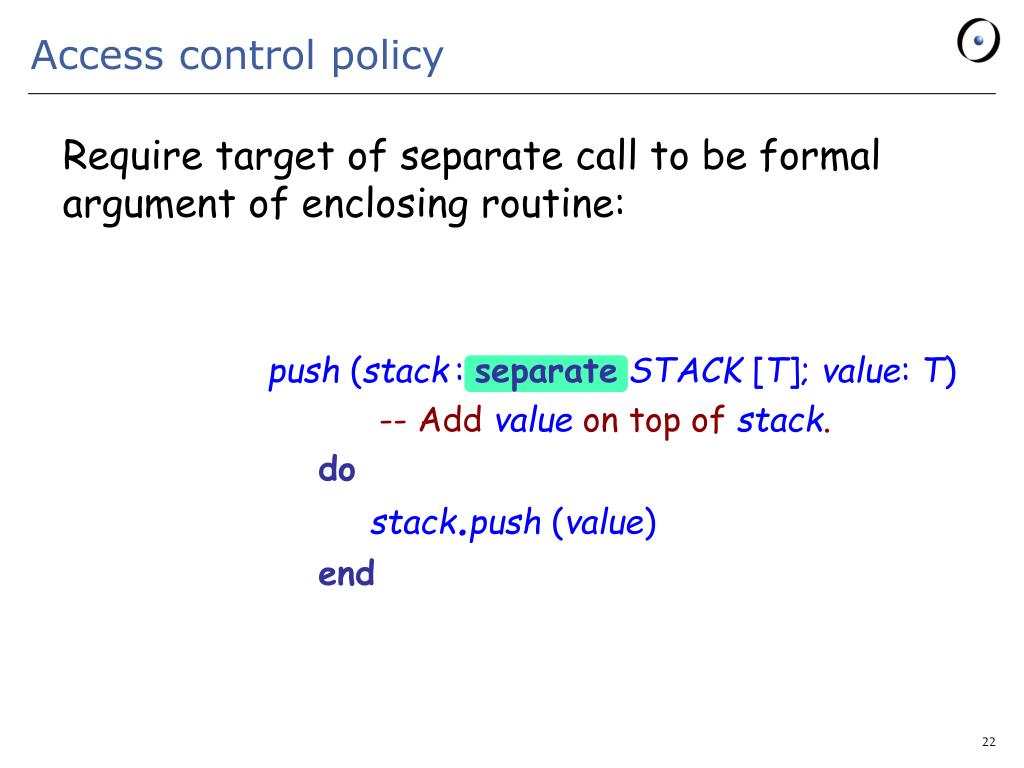 Access control policy

Require target of separate call to be formal argument of enclosing routine:

push (stack : separate STACK [T]; value: T)
-- Add value on top of stack.
do
stack.push (value)
end

22